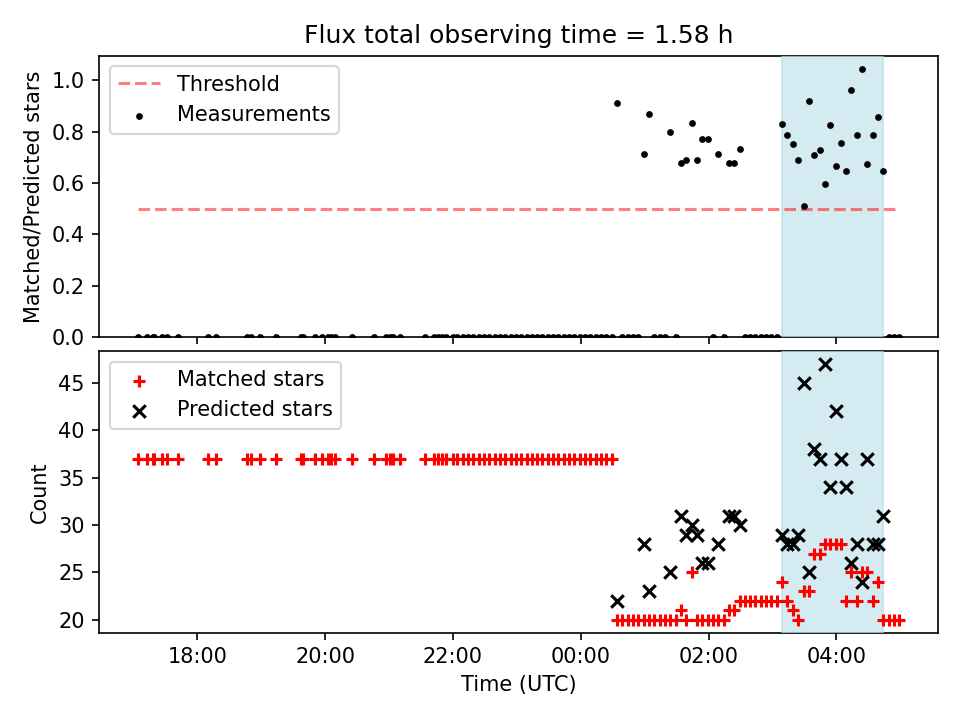 Flux total observing time = 1.58 h

Threshold
Measurements

Matched/Predicted stars

1.0
0.8
0.6
0.4
0.2
0.0

Matched stars
Predicted stars

Count

45
40
35
30
25
20

18:00
20:00
22:00
00:00
02:00
04:00

Time (UTC)